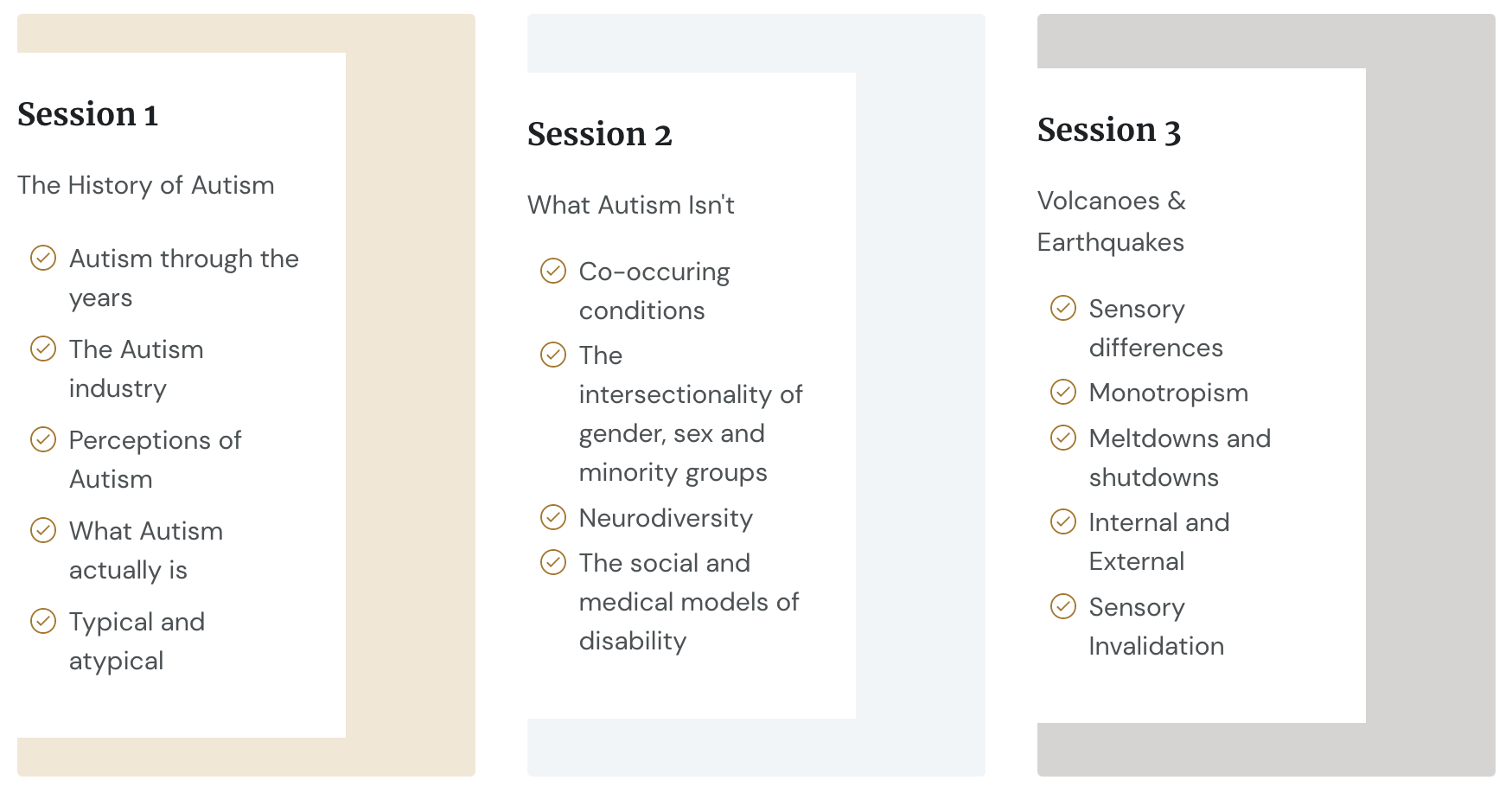 Session 1

The History of Autism

Autism through the years

The Autism industry

Perceptions of Autism

What Autism actually is

Typical and atypical

Session 2

What Autism Isn't

Co-occuring conditions

The intersectionality of gender, sex and minority groups

Neurodiversity

The social and medical models of disability

Session 3

Volcanoes & Earthquakes

Sensory differences

Monotropism

Meltdowns and shutdowns

Internal and External

Sensory Invalidation